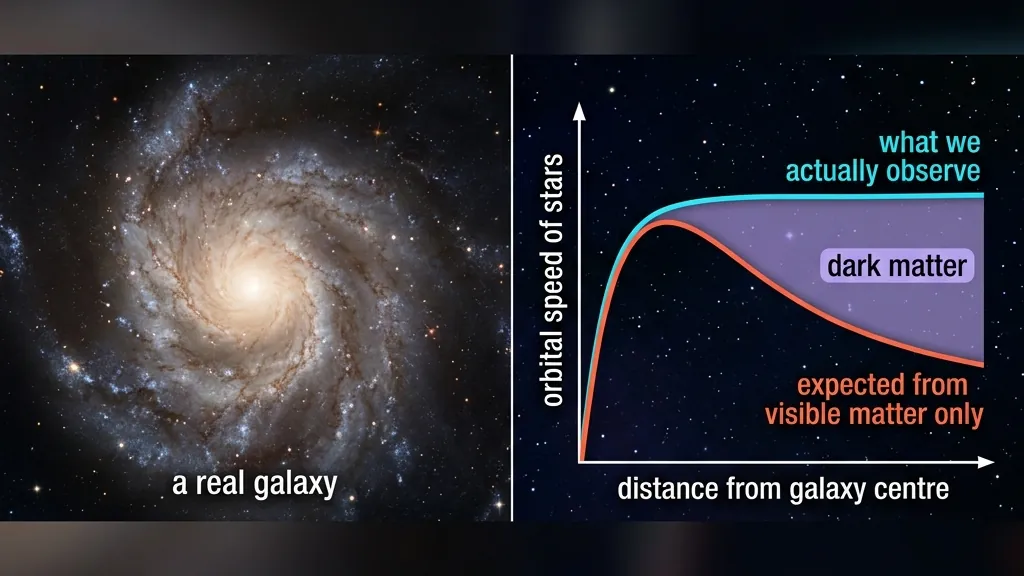 a real galaxy

orbital speed of stars

what we actually observe

dark matter

expected from visible matter only

distance from galaxy centre